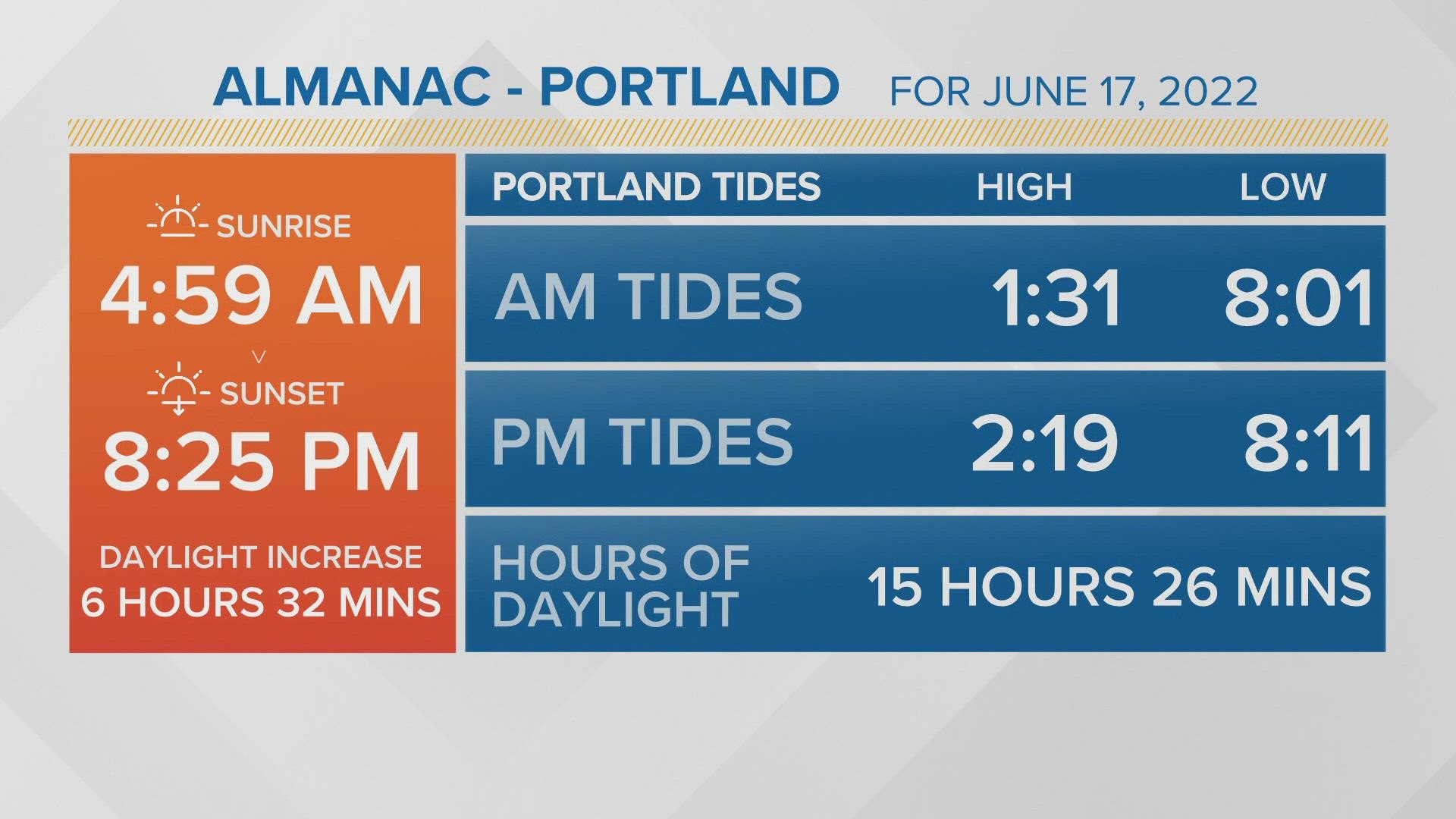 ALMANAC - PORTLAND FOR JUNE 17, 2022

SUNRISE
4:59 AM
SUNSET
8:25 PM

DAYLIGHT INCREASE
6 HOURS 32 MINS

| PORTLAND TIDES | HIGH | LOW |
|---|---|---|
| AM TIDES | 1:31 | 8:01 |
| PM TIDES | 2:19 | 8:11 |

HOURS OF DAYLIGHT 15 HOURS 26 MINS